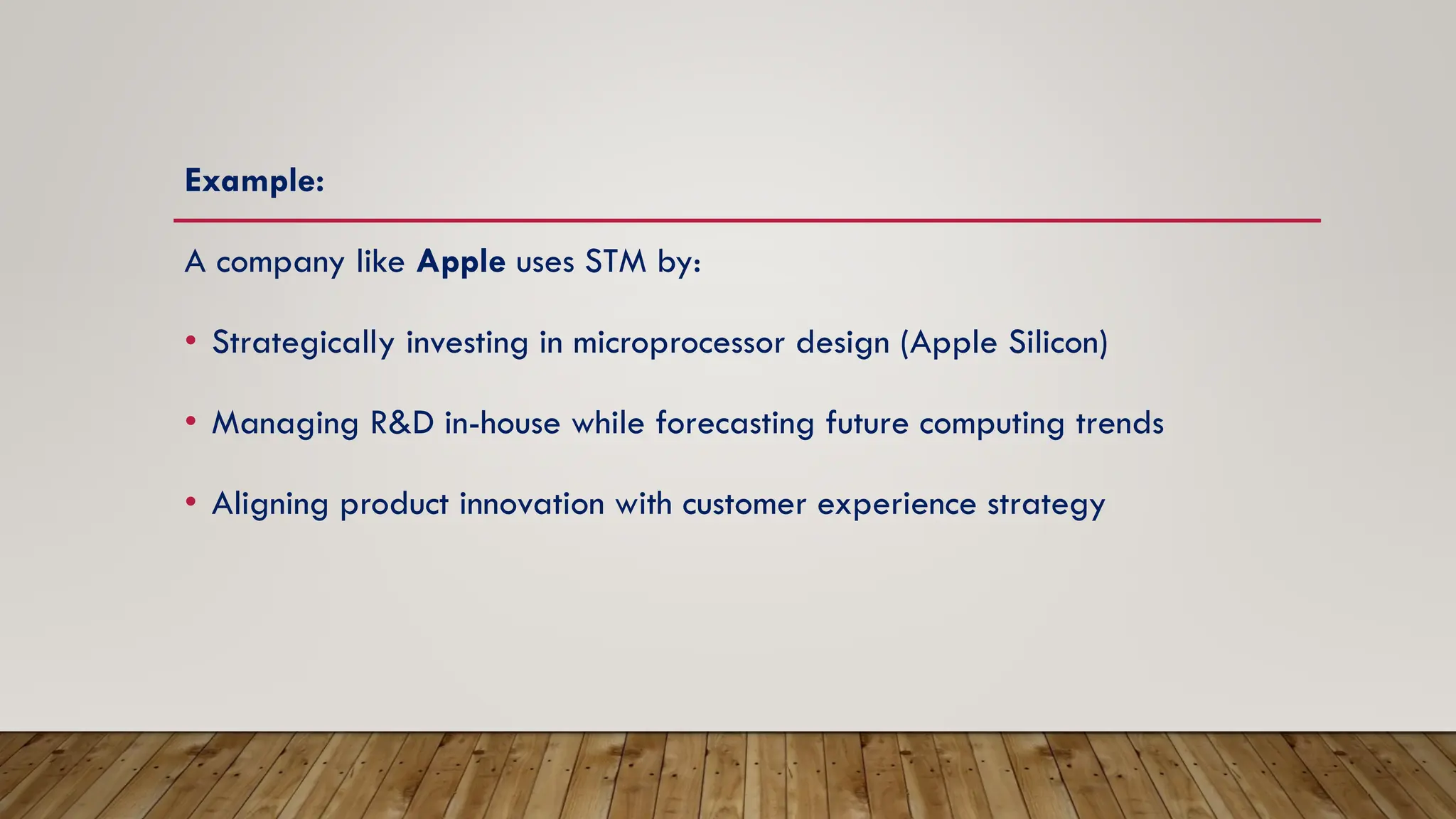 Example:

A company like Apple uses STM by:

• Strategically investing in microprocessor design (Apple Silicon)

• Managing R&D in-house while forecasting future computing trends

• Aligning product innovation with customer experience strategy